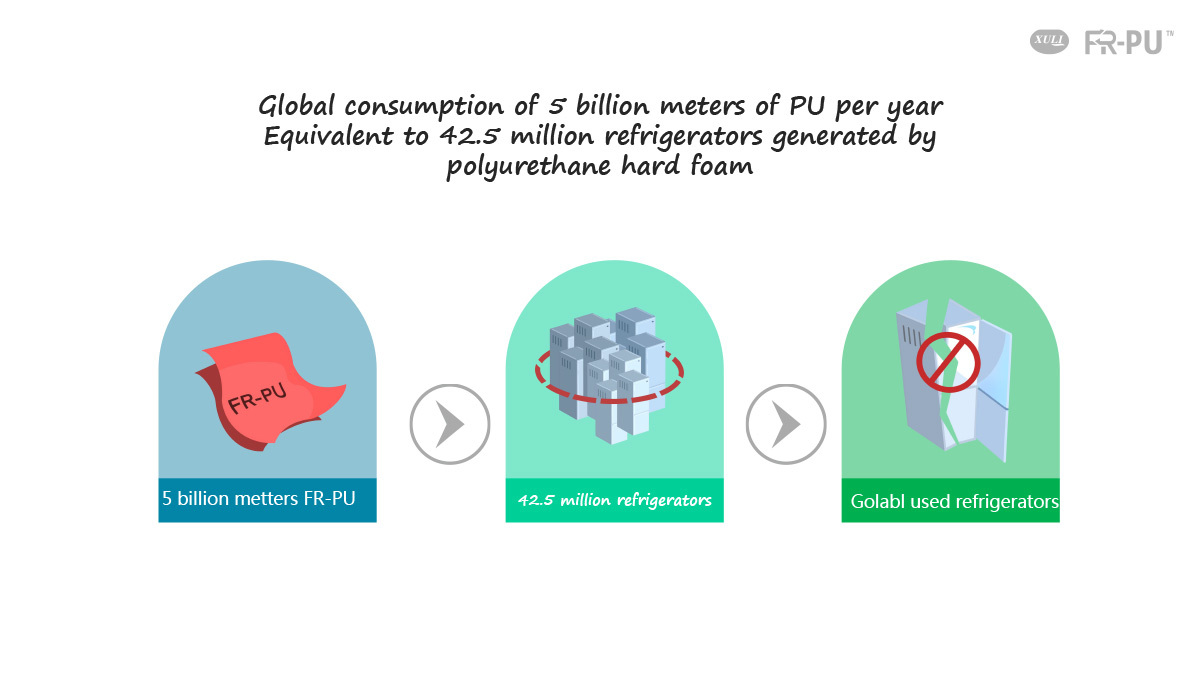 XULI FR-PU™

Global consumption of 5 billion meters of PU per year
Equivalent to 42.5 million refrigerators generated by polyurethane hard foam

FR-PU

5 billion metters FR-PU

42.5 million refrigerators

Golabl used refrigerators